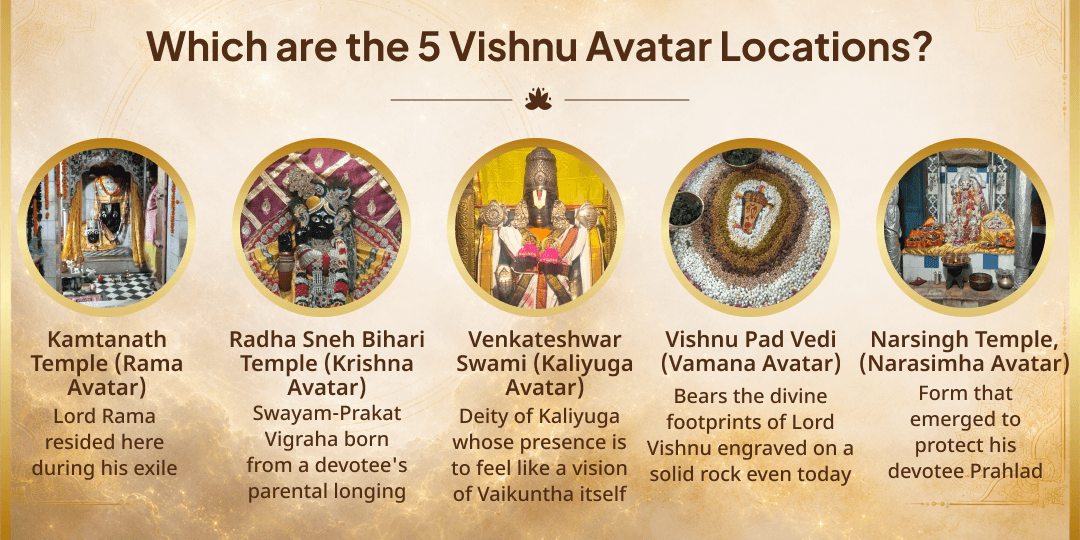 Which are the 5 Vishnu Avatar Locations?

Kamtanath Temple (Rama Avatar)
Lord Rama resided here during his exile

Radha Sneh Bihari Temple (Krishna Avatar)
Swayam-Prakat Vigraha born from a devotee's parental longing

Venkateshwar Swami (Kaliyuga Avatar)
Deity of Kaliyuga whose presence is to feel like a vision of Vaikuntha itself

Vishnu Pad Vedi (Vamana Avatar)
Bears the divine footprints of Lord Vishnu engraved on a solid rock even today

Narsingh Temple, (Narasimha Avatar)
Form that emerged to protect his devotee Prahlad